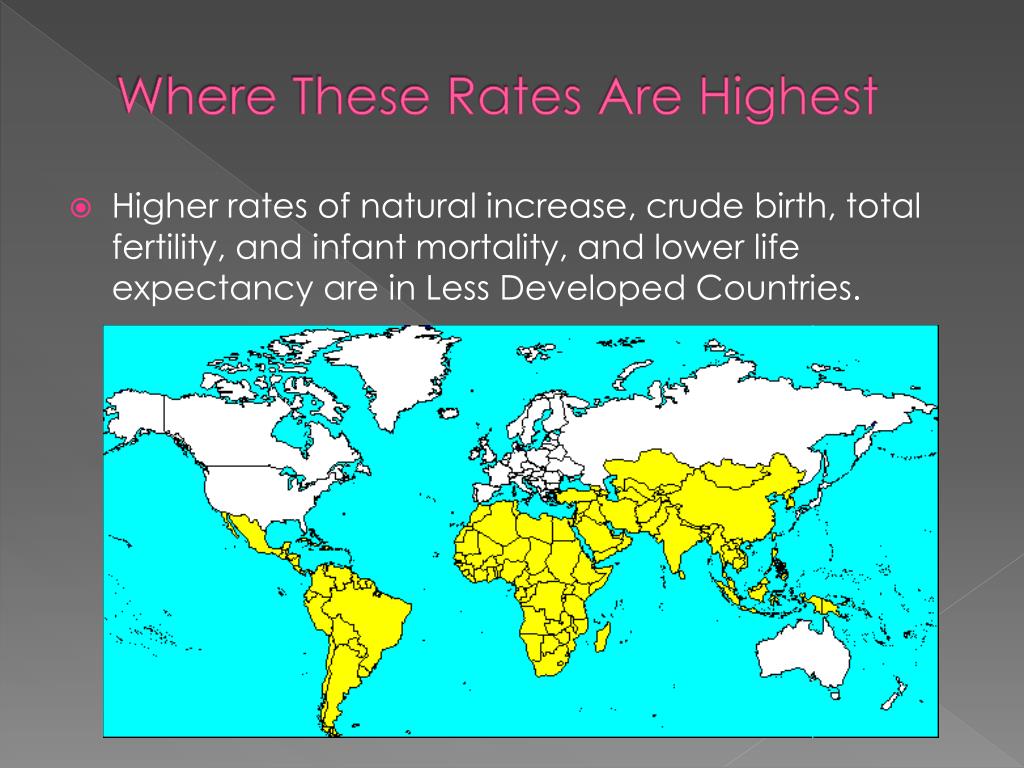 Where These Rates Are Highest

Higher rates of natural increase, crude birth, total fertility, and infant mortality, and lower life expectancy are in Less Developed Countries.